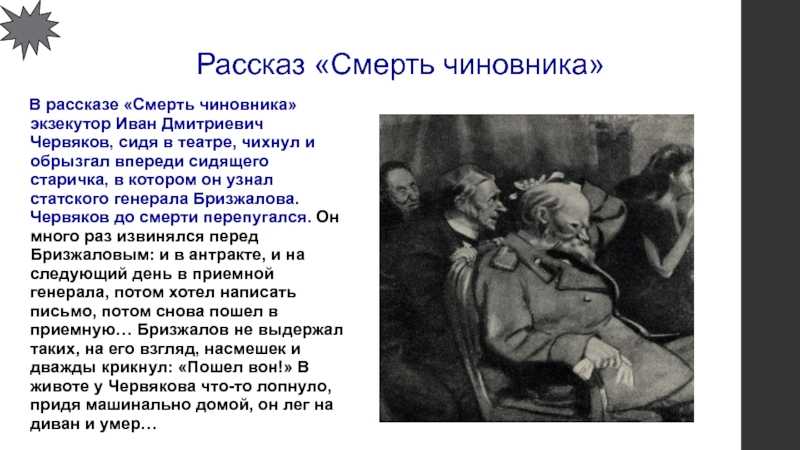 Рассказ «Смерть чиновника»

В рассказе «Смерть чиновника» экзекутор Иван Дмитриевич Червяков, сидя в театре, чихнул и обрызгал впереди сидящего старичка, в котором он узнал статского генерала Бризжалова. Червяков до смерти перепугался. Он много раз извинялся перед Бризжаловым: и в антракте, и на следующий день в приемной генерала, потом хотел написать письмо, потом снова пошел в приемную… Бризжалов не выдержал таких, на его взгляд, насмешек и дважды крикнул: «Пошел вон!» В животе у Червякова что-то лопнуло, придя машинально домой, он лег на диван и умер…